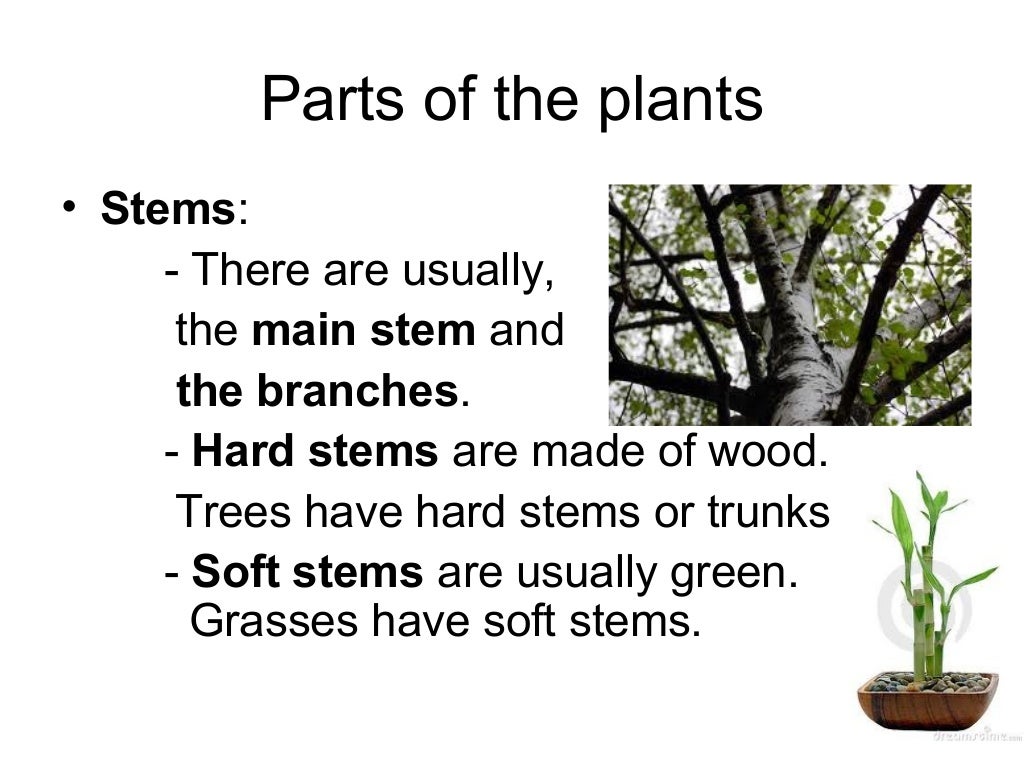 Parts of the plants

• Stems:
- There are usually, the main stem and the branches.
- Hard stems are made of wood. Trees have hard stems or trunks
- Soft stems are usually green. Grasses have soft stems.

dreamstime.com